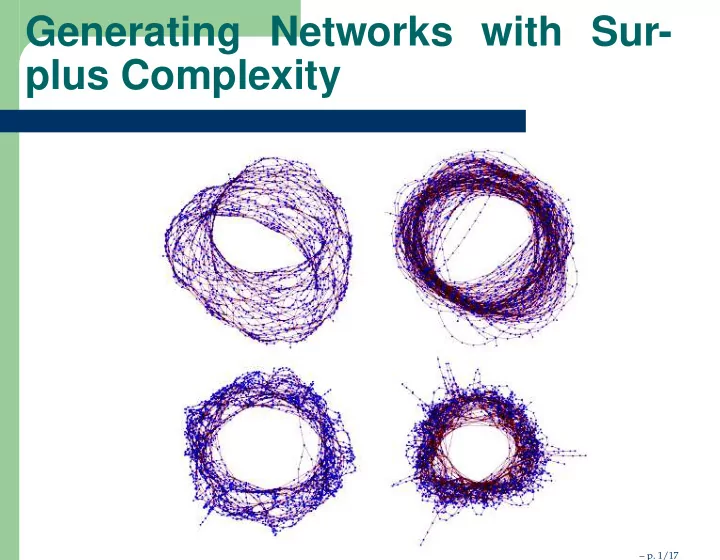 Generating Networks with Surplus Complexity

– p. 1/17